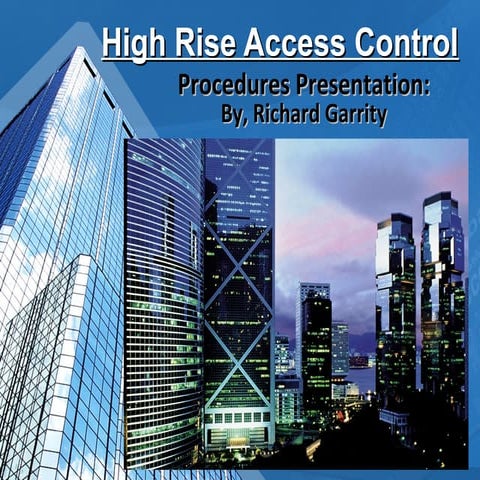 High Rise Access Control

Procedures Presentation:
By, Richard Garrity